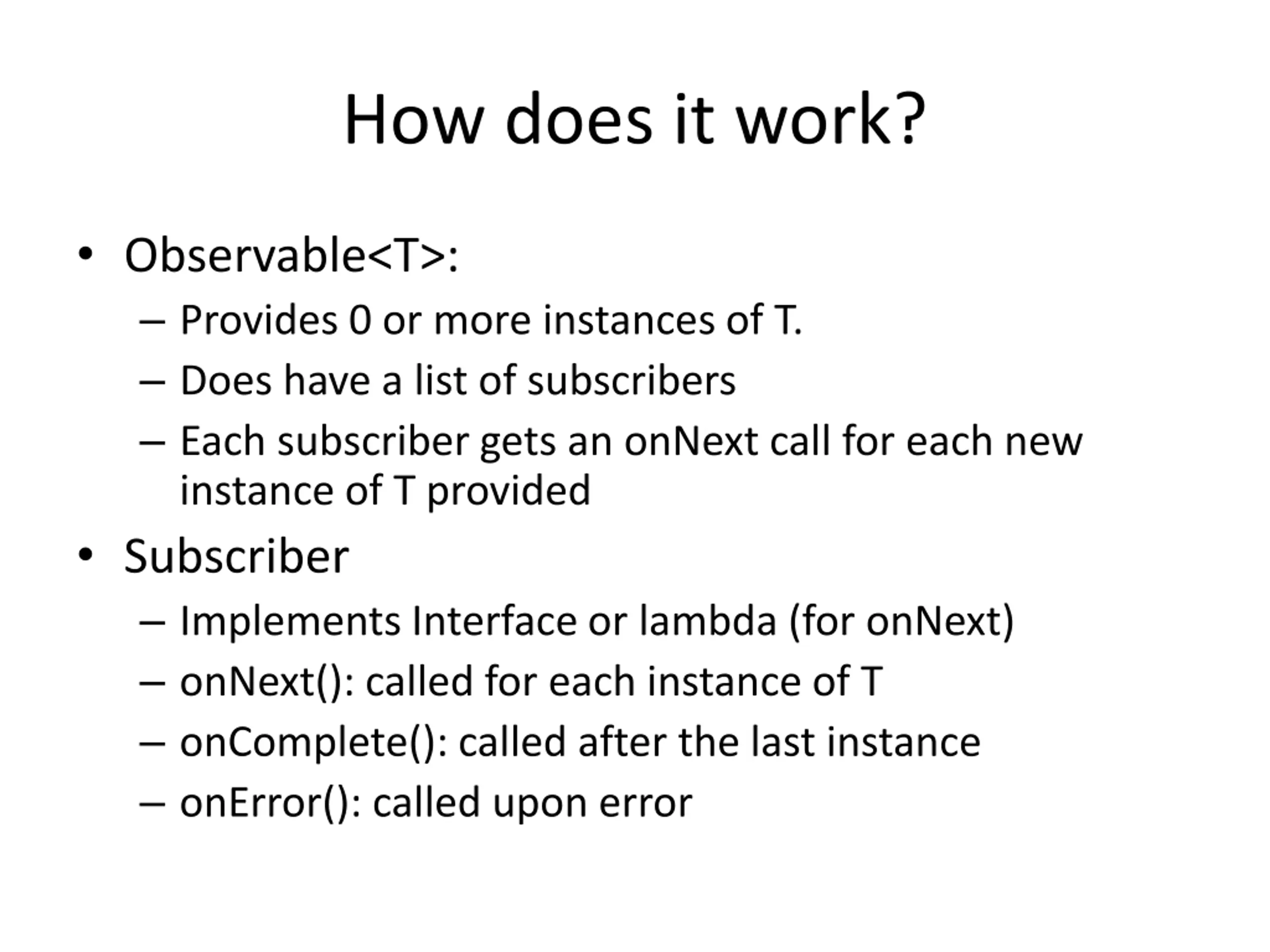 How does it work?

• Observable<T>:
  – Provides 0 or more instances of T.
  – Does have a list of subscribers
  – Each subscriber gets an onNext call for each new instance of T provided
• Subscriber
  – Implements Interface or lambda (for onNext)
  – onNext(): called for each instance of T
  – onComplete(): called after the last instance
  – onError(): called upon error